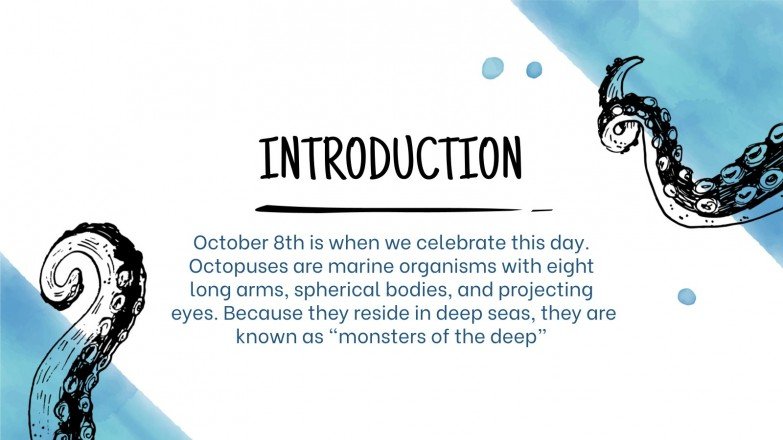 INTRODUCTION

October 8th is when we celebrate this day. Octopuses are marine organisms with eight long arms, spherical bodies, and projecting eyes. Because they reside in deep seas, they are known as “monsters of the deep”